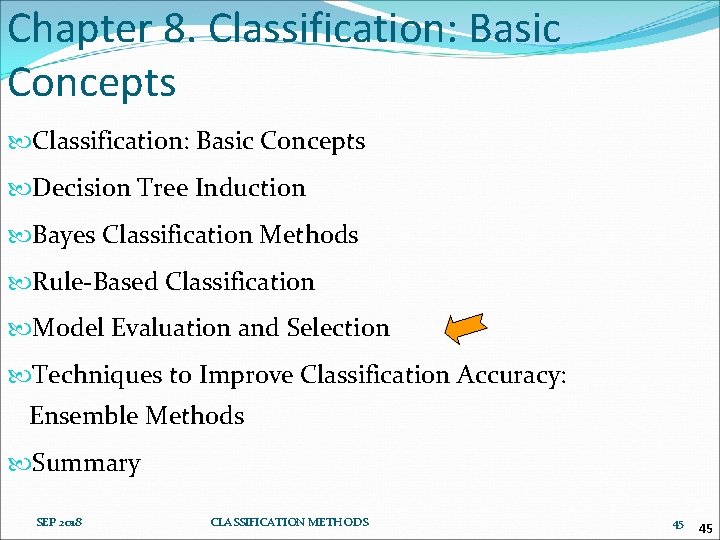 Chapter 8. Classification: Basic Concepts

Classification: Basic Concepts

Decision Tree Induction

Bayes Classification Methods

Rule-Based Classification

Model Evaluation and Selection

Techniques to Improve Classification Accuracy: Ensemble Methods

Summary

SEP 2018 CLASSIFICATION METHODS 45 45